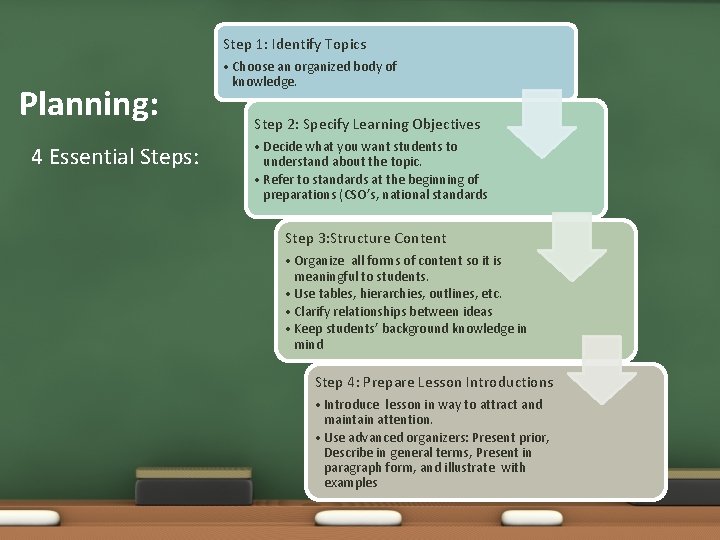 Planning:

4 Essential Steps:

Step 1: Identify Topics

• Choose an organized body of knowledge.

Step 2: Specify Learning Objectives

• Decide what you want students to understand about the topic.
• Refer to standards at the beginning of preparations (CSO's, national standards

Step 3:Structure Content

• Organize all forms of content so it is meaningful to students.
• Use tables, hierarchies, outlines, etc.
• Clarify relationships between ideas
• Keep students' background knowledge in mind

Step 4: Prepare Lesson Introductions

• Introduce lesson in way to attract and maintain attention.
• Use advanced organizers: Present prior, Describe in general terms, Present in paragraph form, and illustrate with examples